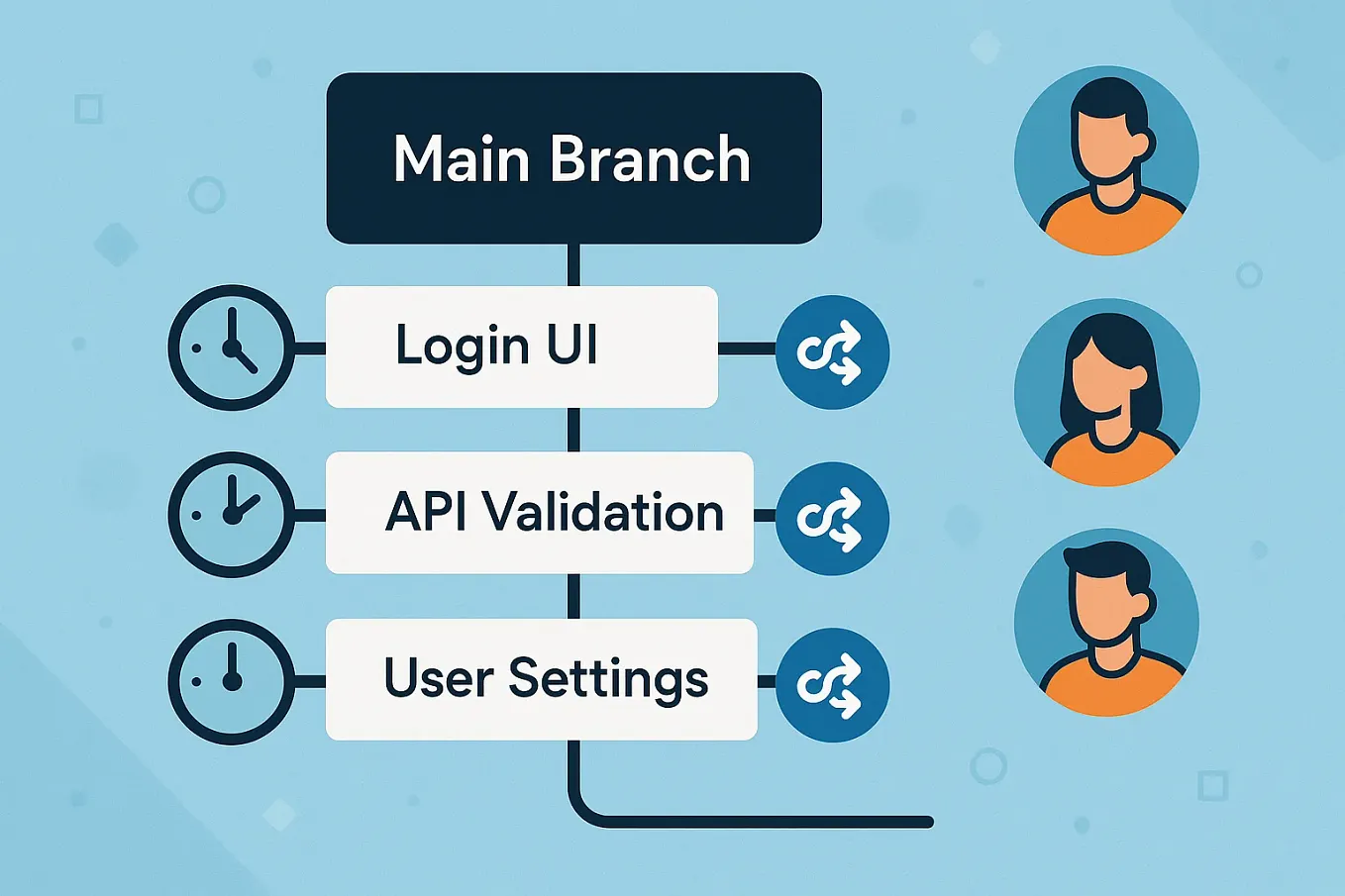 Main Branch

Login UI

API Validation

User Settings